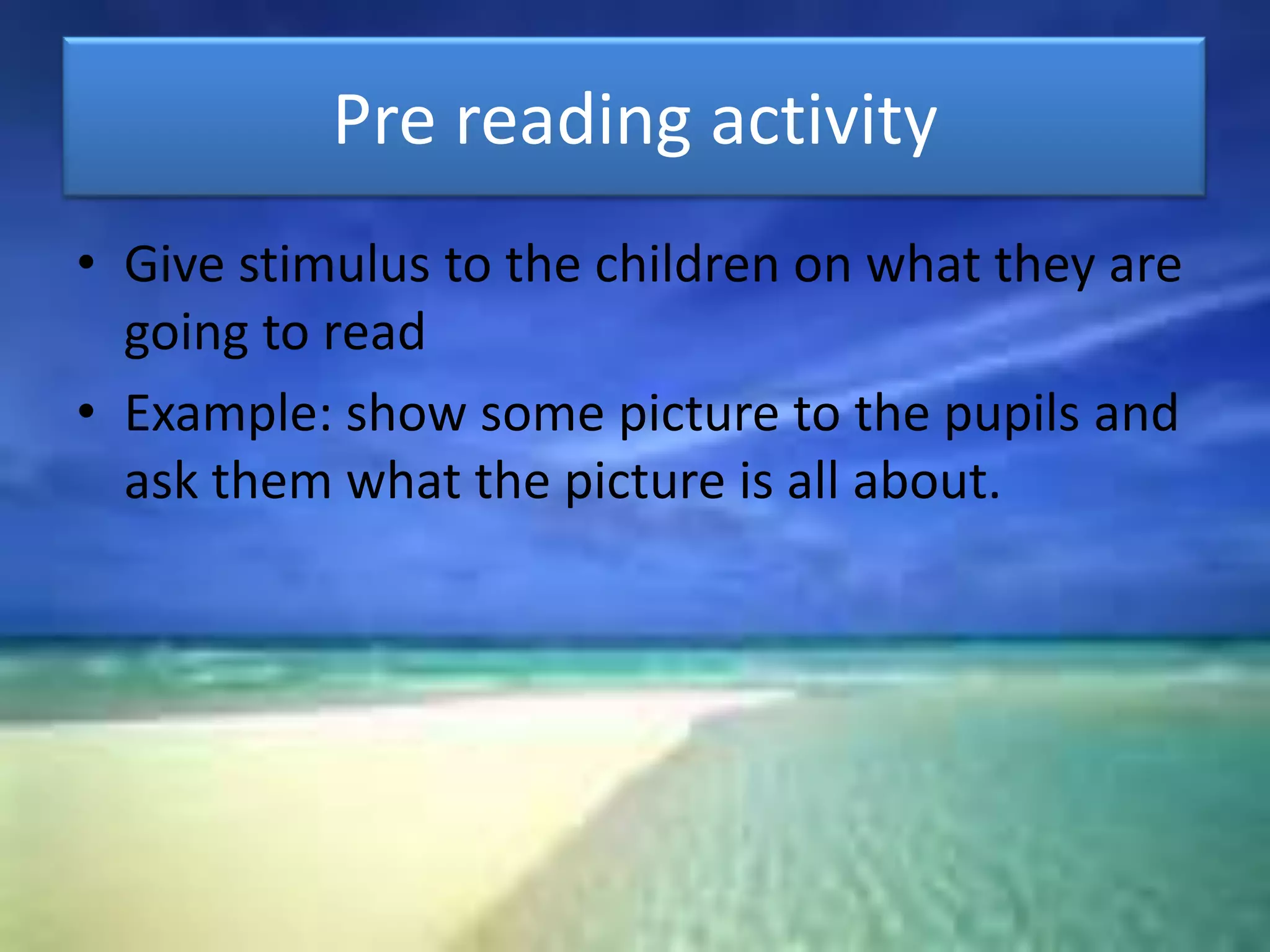 Pre reading activity

• Give stimulus to the children on what they are going to read
• Example: show some picture to the pupils and ask them what the picture is all about.